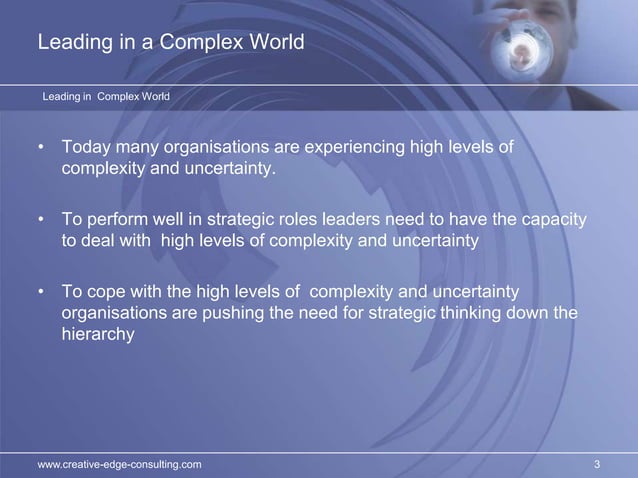 Leading in a Complex World

Leading in Complex World

• Today many organisations are experiencing high levels of complexity and uncertainty.

• To perform well in strategic roles leaders need to have the capacity to deal with high levels of complexity and uncertainty

• To cope with the high levels of complexity and uncertainty organisations are pushing the need for strategic thinking down the hierarchy

www.creative-edge-consulting.com

3